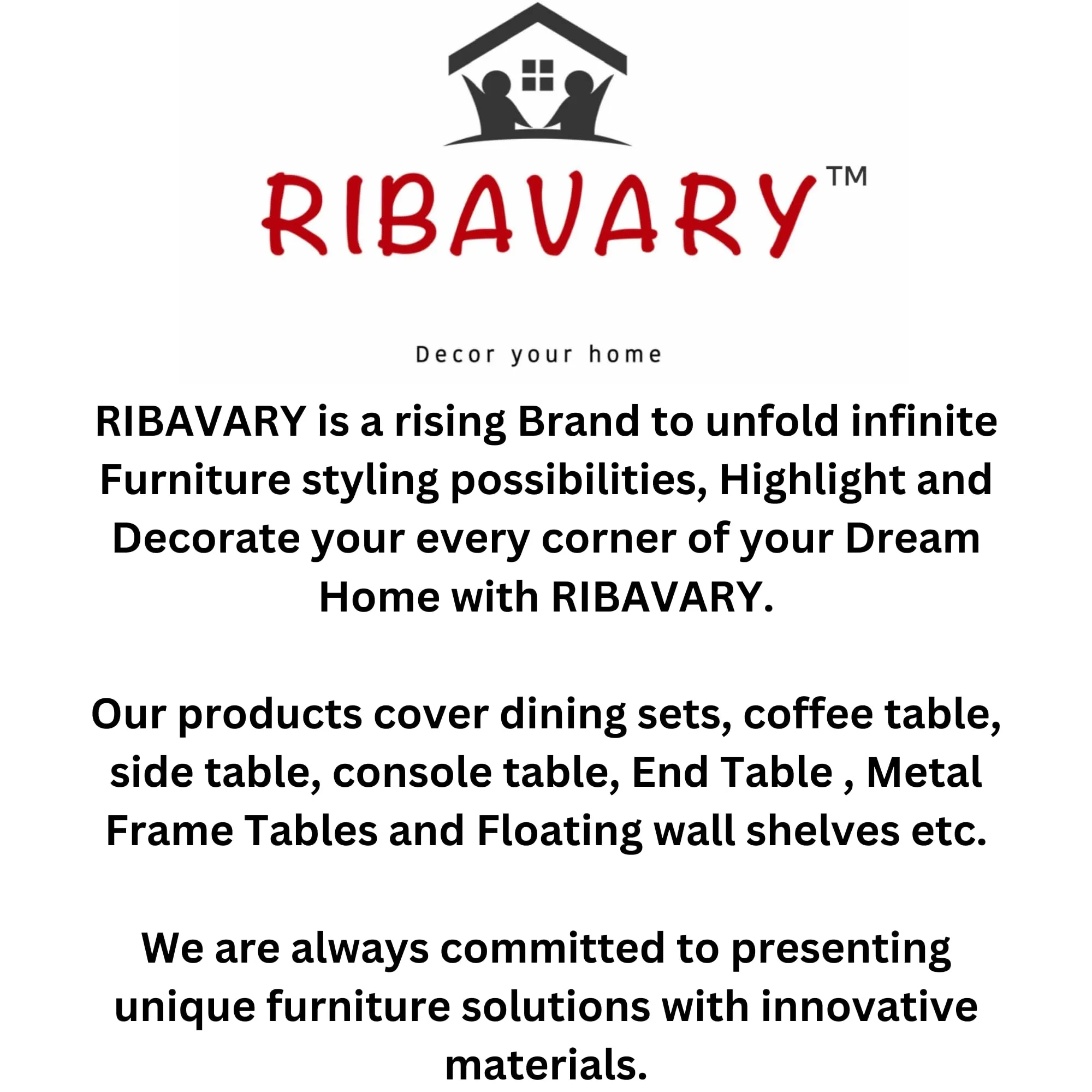 RIBAVARY™

Decor your home

RIBAVARY is a rising Brand to unfold infinite Furniture styling possibilities, Highlight and Decorate your every corner of your Dream Home with RIBAVARY.

Our products cover dining sets, coffee table, side table, console table, End Table , Metal Frame Tables and Floating wall shelves etc.

We are always committed to presenting unique furniture solutions with innovative materials.